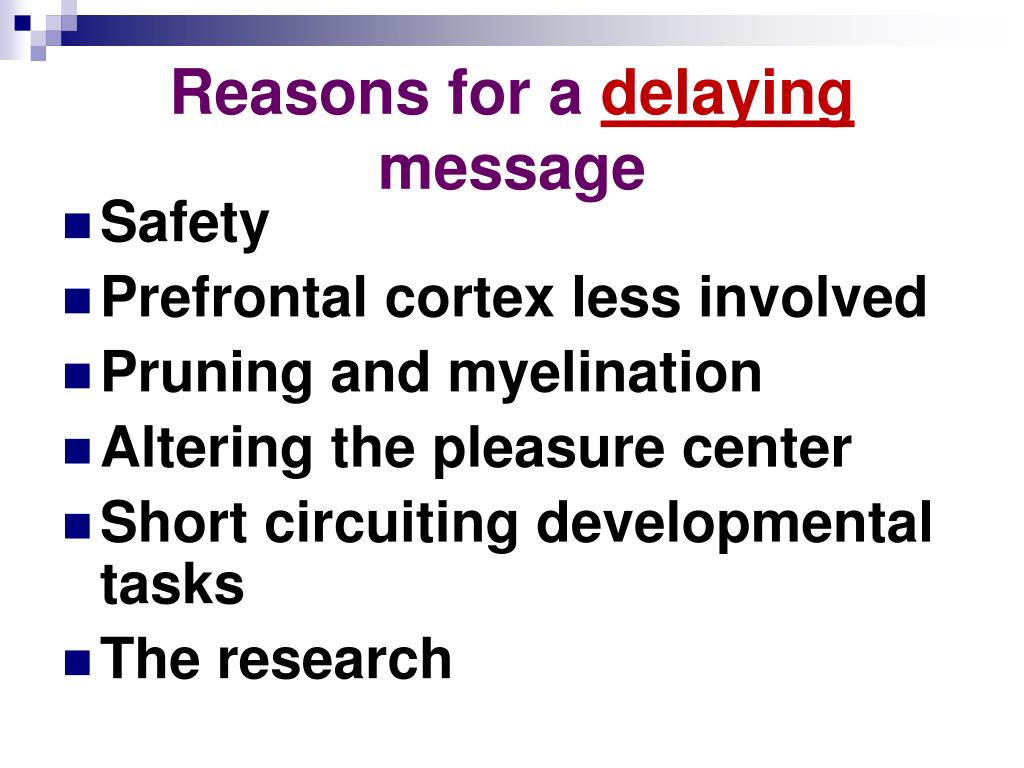 Reasons for a delaying message

Safety
Prefrontal cortex less involved
Pruning and myelination
Altering the pleasure center
Short circuiting developmental tasks
The research